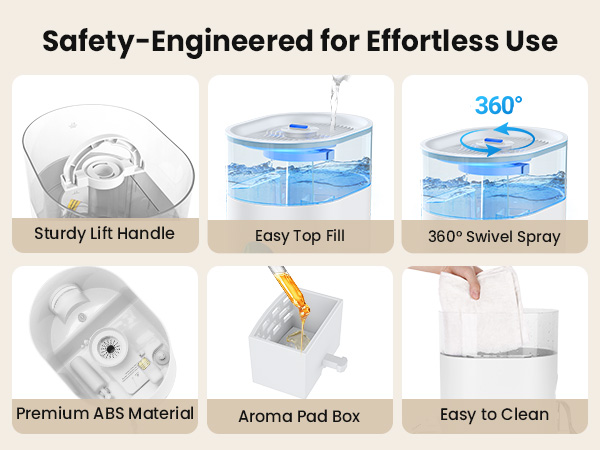 Safety-Engineered for Effortless Use

Sturdy Lift Handle

Easy Top Fill

360°

360° Swivel Spray

Premium ABS Material

Aroma Pad Box

Easy to Clean